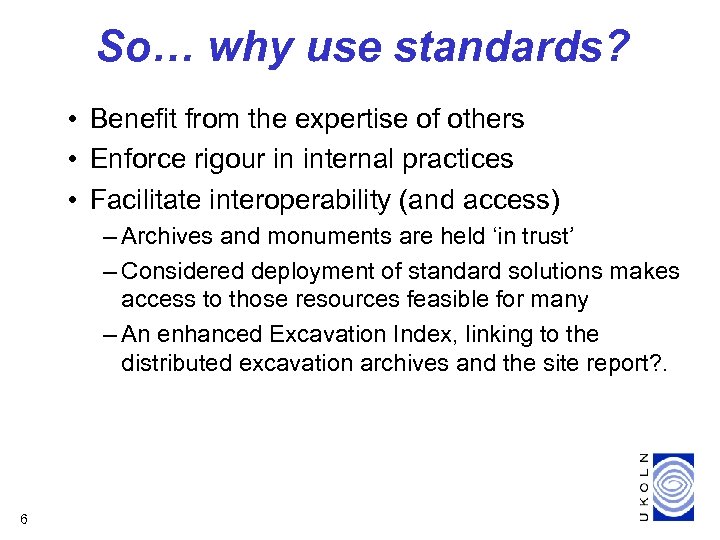 So… why use standards?

• Benefit from the expertise of others
• Enforce rigour in internal practices
• Facilitate interoperability (and access)
– Archives and monuments are held ‘in trust’
– Considered deployment of standard solutions makes access to those resources feasible for many
– An enhanced Excavation Index, linking to the distributed excavation archives and the site report?.

6

UKOLN